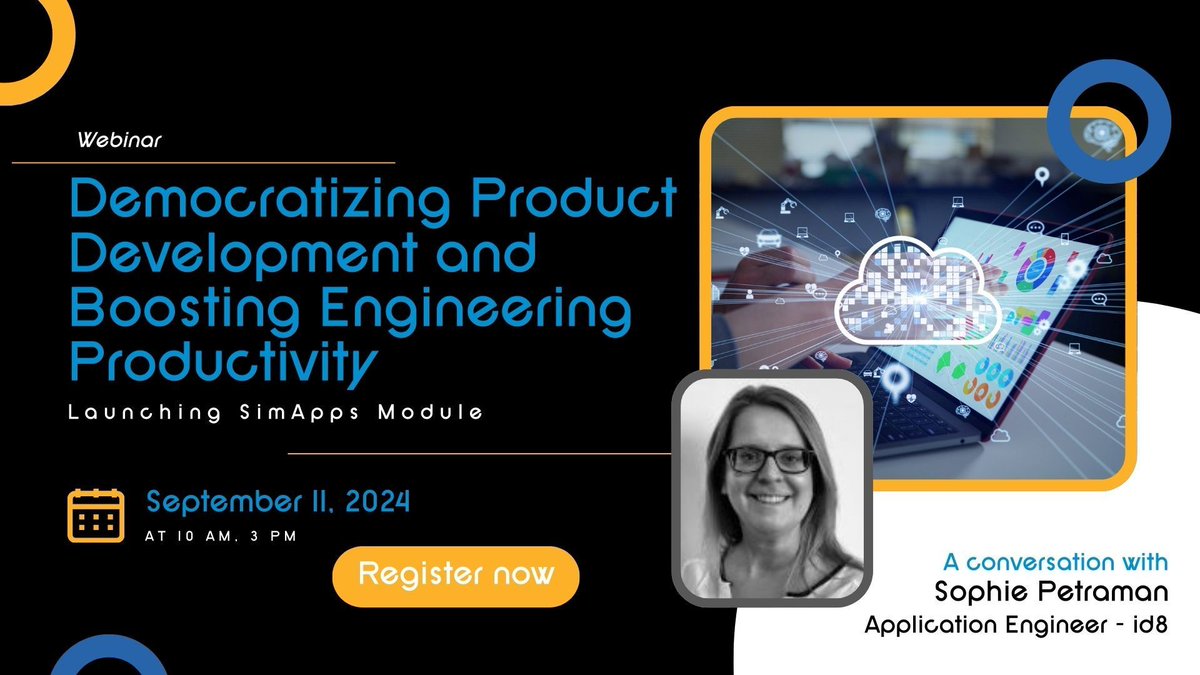 Webinar

Democratizing Product Development and Boosting Engineering Productivity

Launching SimApps Module

September 11, 2024

AT 10 AM, 3 PM

Register now

A conversation with
Sophie Petraman
Application Engineer - id8